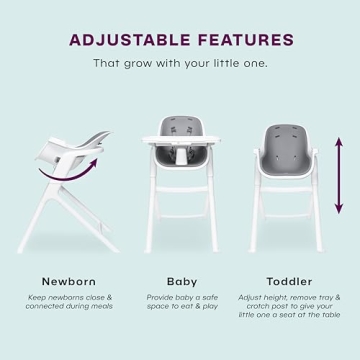 ADJUSTABLE FEATURES

That grow with your little one.

Newborn

Keep newborns close & connected during meals

Baby

Provide baby a safe space to eat & play

Toddler

Adjust height, remove tray & crotch post to give your little one a seat at the table